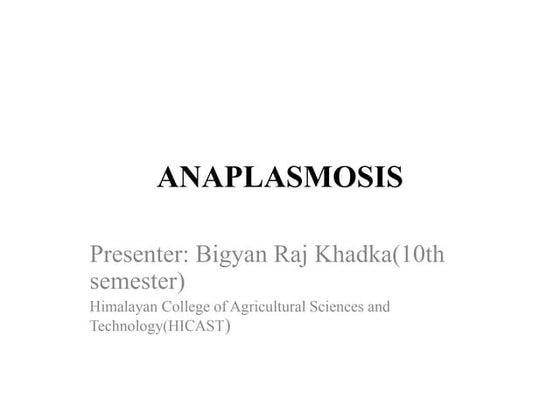 ANAPLASMOSIS

Presenter: Bigyan Raj Khadka(10th semester)

Himalayan College of Agricultural Sciences and Technology(HICAST)